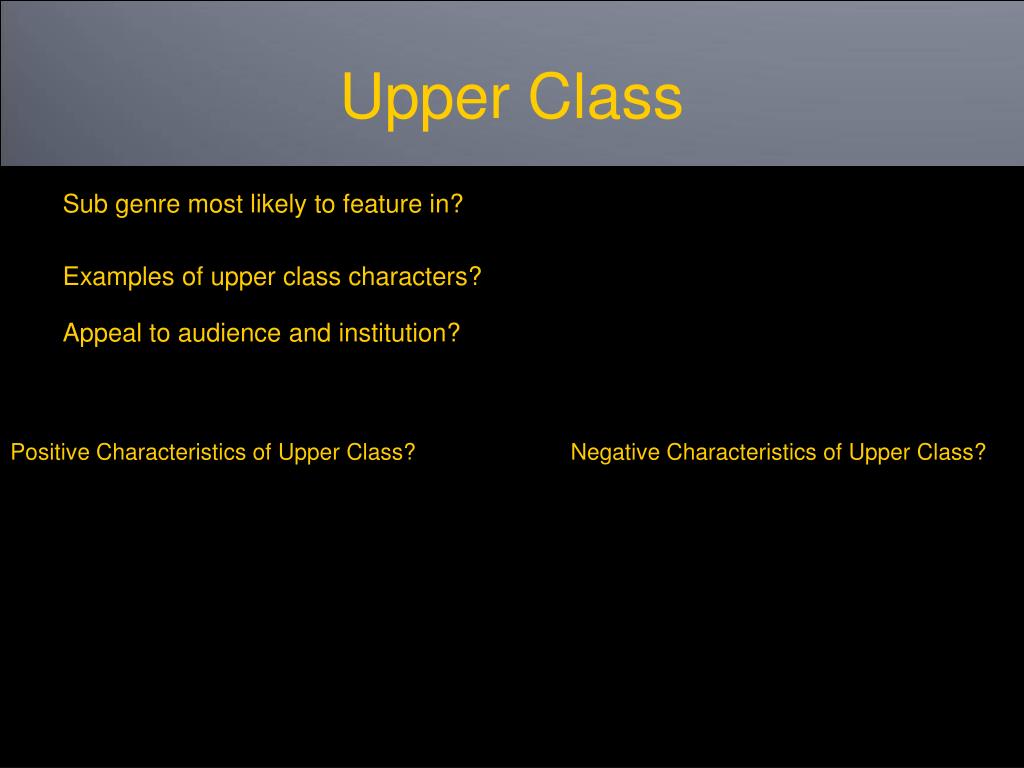 Upper Class

Sub genre most likely to feature in?

Examples of upper class characters?

Appeal to audience and institution?

Positive Characteristics of Upper Class?

Negative Characteristics of Upper Class?